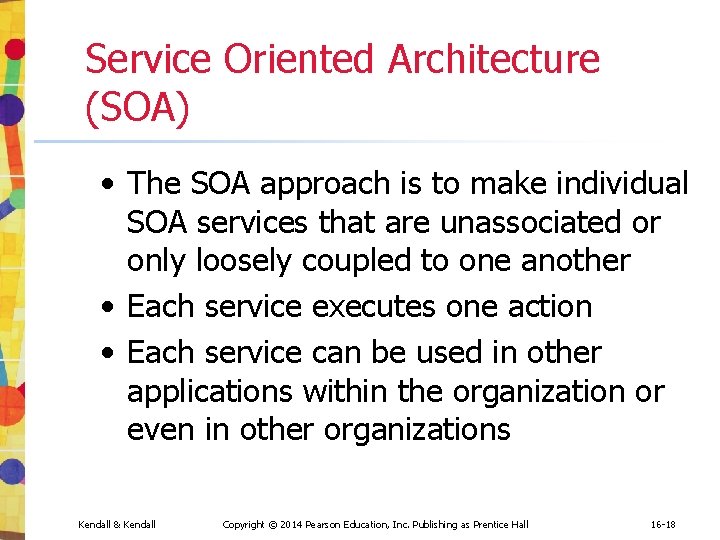 Service Oriented Architecture (SOA)

• The SOA approach is to make individual SOA services that are unassociated or only loosely coupled to one another
• Each service executes one action
• Each service can be used in other applications within the organization or even in other organizations

Kendall & Kendall Copyright © 2014 Pearson Education, Inc. Publishing as Prentice Hall 16-18